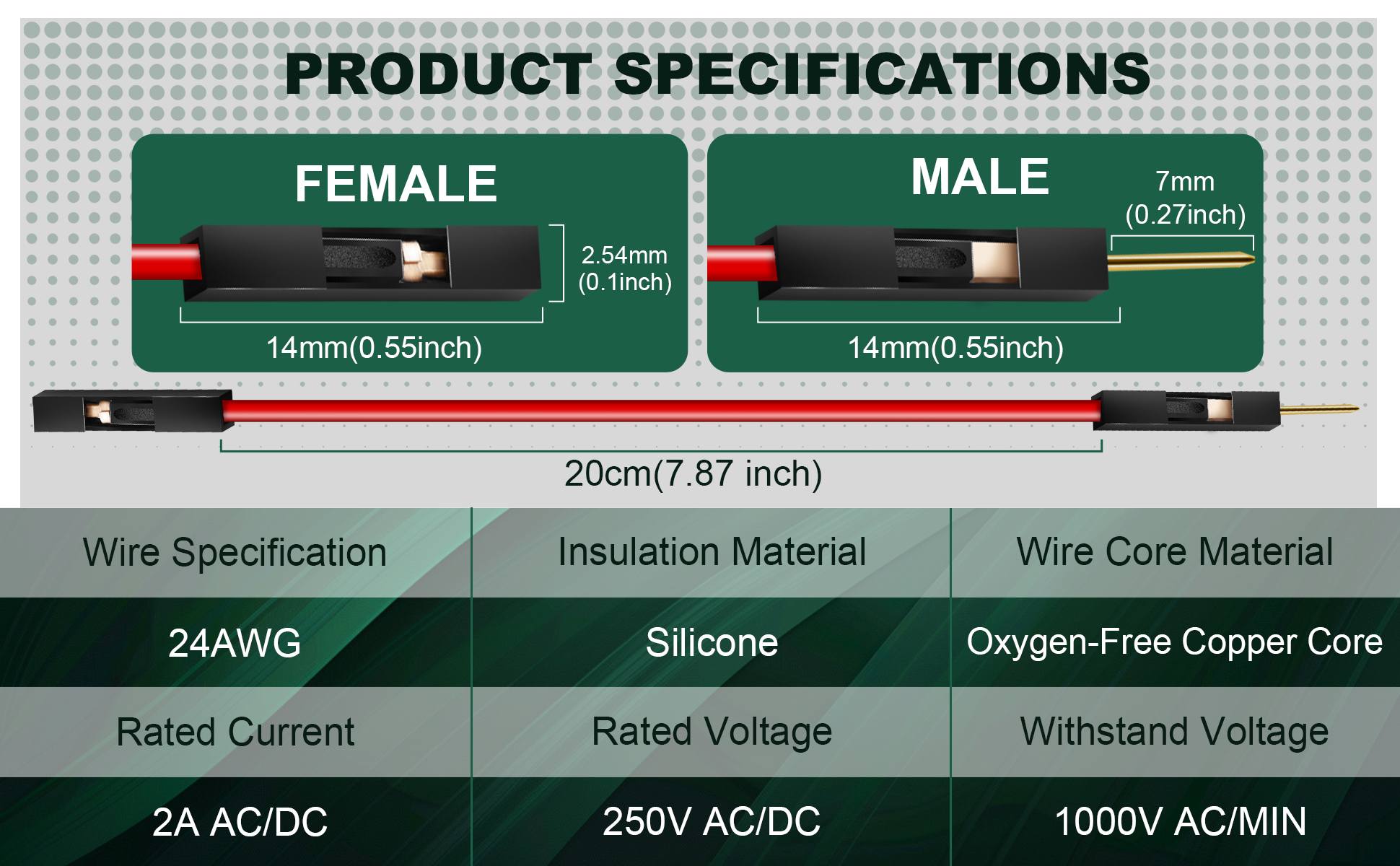 PRODUCT SPECIFICATIONS

FEMALE

2.54mm (0.1inch)

14mm(0.55inch)

MALE

7mm (0.27inch)

14mm(0.55inch)

20cm(7.87 inch)

| Wire Specification | Insulation Material | Wire Core Material |
|---|---|---|
| 24AWG | Silicone | Oxygen-Free Copper Core |
| Rated Current | Rated Voltage | Withstand Voltage |
| 2A AC/DC | 250V AC/DC | 1000V AC/MIN |